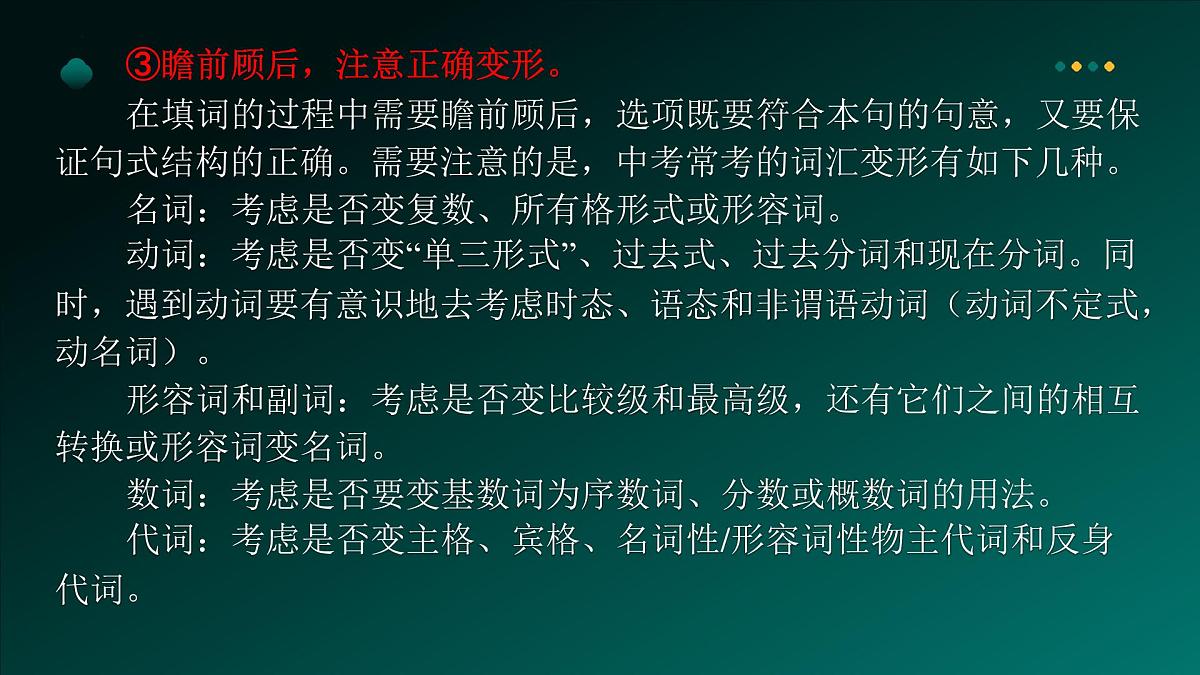 ③瞻前顾后，注意正确变形。

在填词的过程中需要瞻前顾后，选项既要符合本句的句意，又要保证句式结构的正确。需要注意的是，中考常考的词汇变形有如下几种。

名词：考虑是否变复数、所有格形式或形容词。

动词：考虑是否变“单三形式”、过去式、过去分词和现在分词。同时，遇到动词要有意识地去考虑时态、语态和非谓语动词（动词不定式，动名词）。

形容词和副词：考虑是否变比较级和最高级，还有它们之间的相互转换或形容词变名词。

数词：考虑是否要变基数词为序数词、分数或概数词的用法。

代词：考虑是否变主格、宾格、名词性/形容词性物主代词和反身代词。